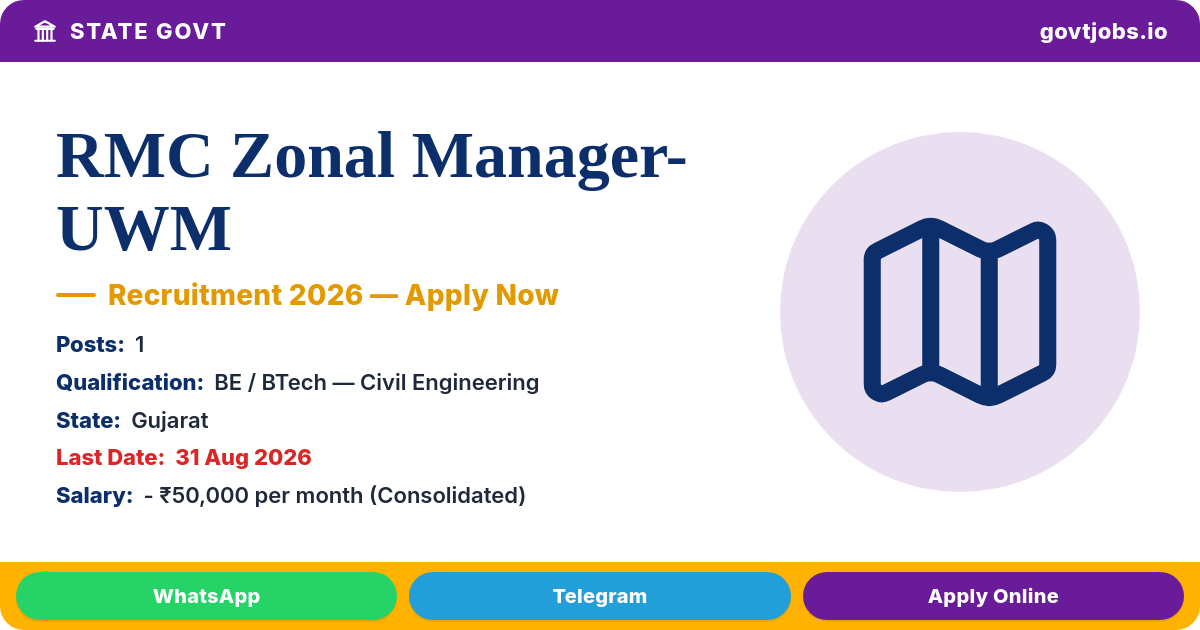 STATE GOVT

govtjobs.io

RMC Zonal Manager-UWM

— Recruitment 2026 — Apply Now

Posts: 1

Qualification: BE / BTech — Civil Engineering

State: Gujarat

Last Date: 31 Aug 2026

Salary: - ₹50,000 per month (Consolidated)

WhatsApp

Telegram

Apply Online